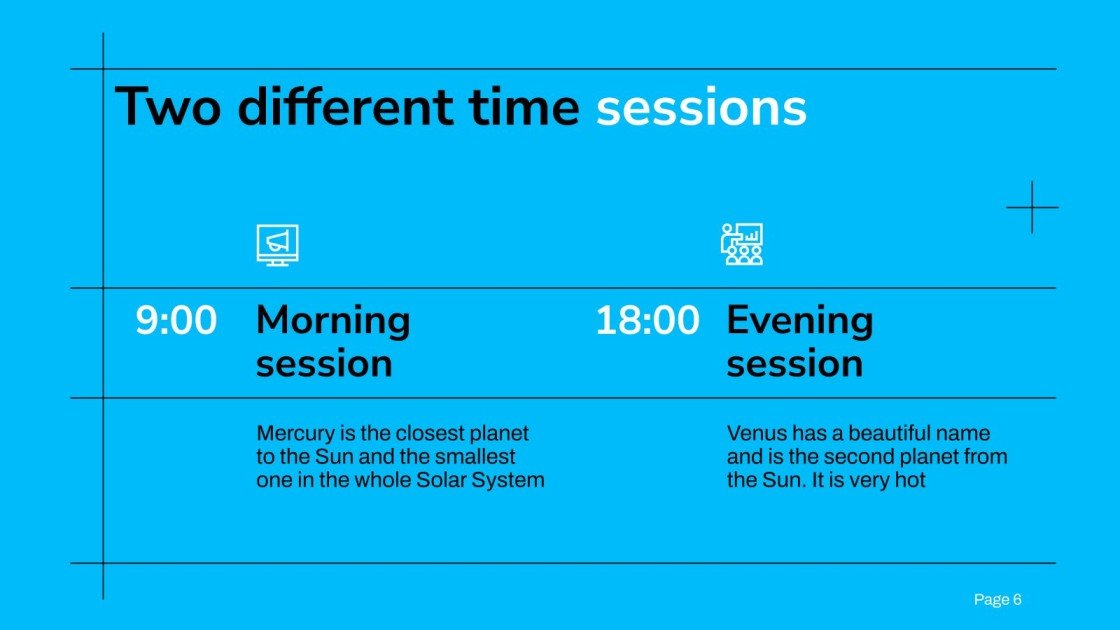 Two different time sessions

9:00 Morning session

Mercury is the closest planet to the Sun and the smallest one in the whole Solar System

18:00 Evening session

Venus has a beautiful name and is the second planet from the Sun. It is very hot

Page 6